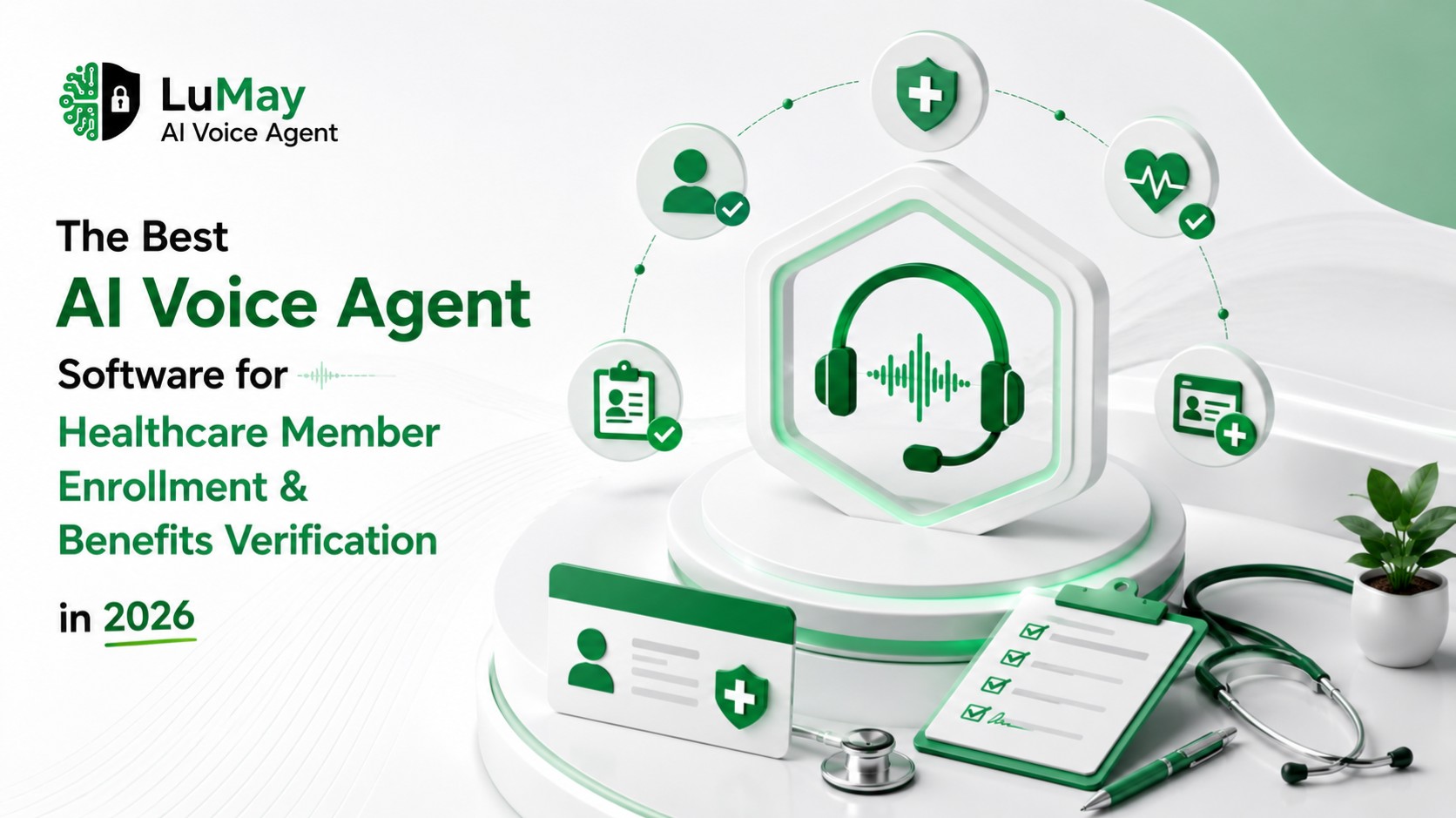 LuMay
AI Voice Agent

The Best
AI Voice Agent
Software for
Healthcare Member Enrollment & Benefits Verification
in 2026